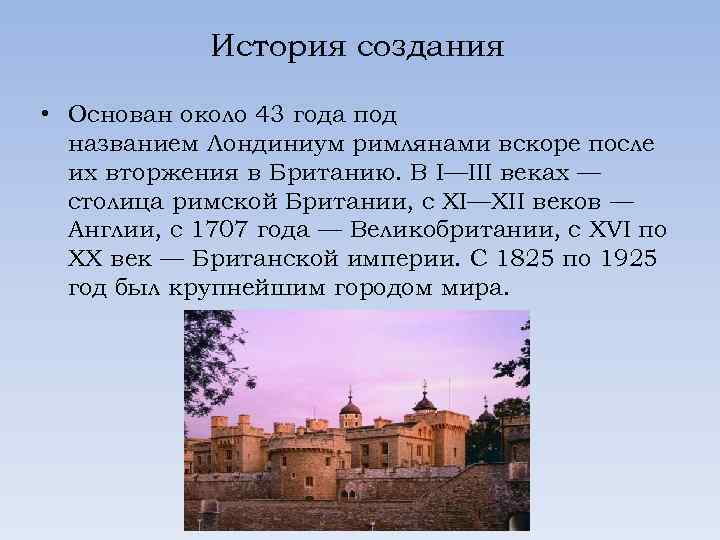 История создания

• Основан около 43 года под названием Лондиниум римлянами вскоре после их вторжения в Британию. В I—III веках — столица римской Британии, с XI—XII веков — Англии, с 1707 года — Великобритании, с XVI по XX век — Британской империи. С 1825 по 1925 год был крупнейшим городом мира.